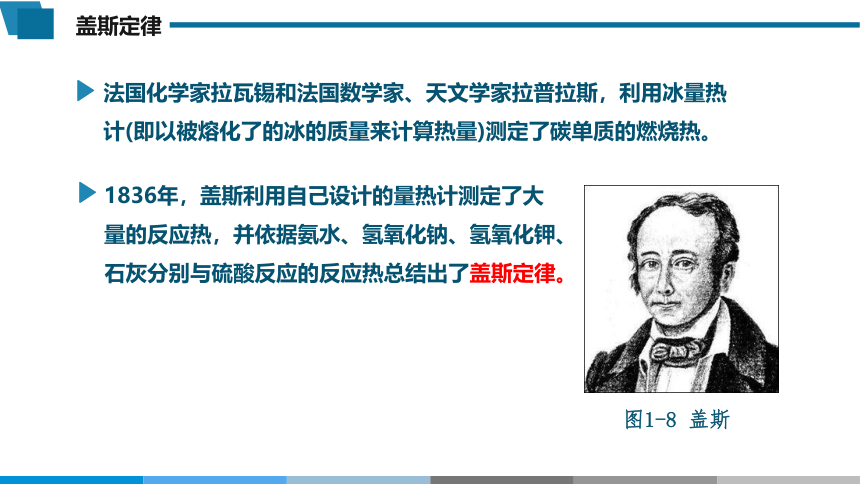 盖斯定律

法国化学家拉瓦锡和法国数学家、天文学家拉普拉斯，利用冰量热计(即以被熔化了的冰的质量来计算热量)测定了碳单质的燃烧热。

1836年，盖斯利用自己设计的量热计测定了大量的反应热，并依据氨水、氢氧化钠、氢氧化钾、石灰分别与硫酸反应的反应热总结出了盖斯定律。

图1-8 盖斯